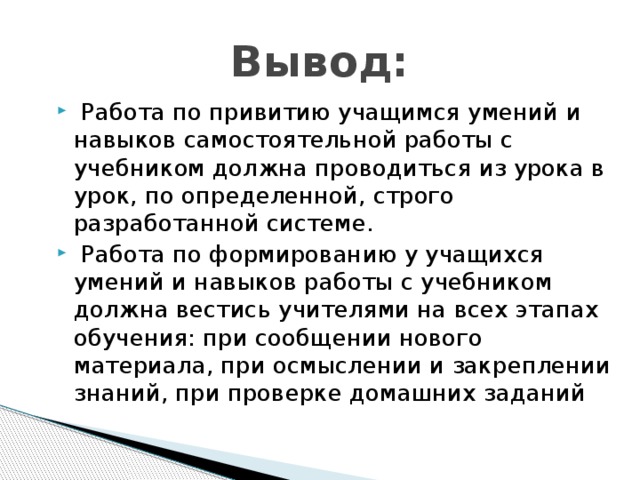 Вывод:

Работа по привитию учащимся умений и навыков самостоятельной работы с учебником должна проводиться из урока в урок, по определенной, строго разработанной системе.

Работа по формированию у учащихся умений и навыков работы с учебником должна вестись учителями на всех этапах обучения: при сообщении нового материала, при осмыслении и закреплении знаний, при проверке домашних заданий